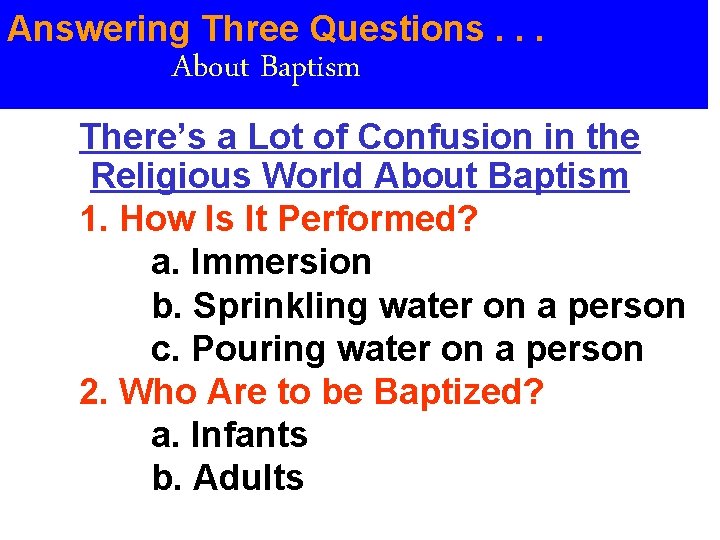 Answering Three Questions . . .
About Baptism

There's a Lot of Confusion in the Religious World About Baptism

1. How Is It Performed?
a. Immersion
b. Sprinkling water on a person
c. Pouring water on a person

2. Who Are to be Baptized?
a. Infants
b. Adults